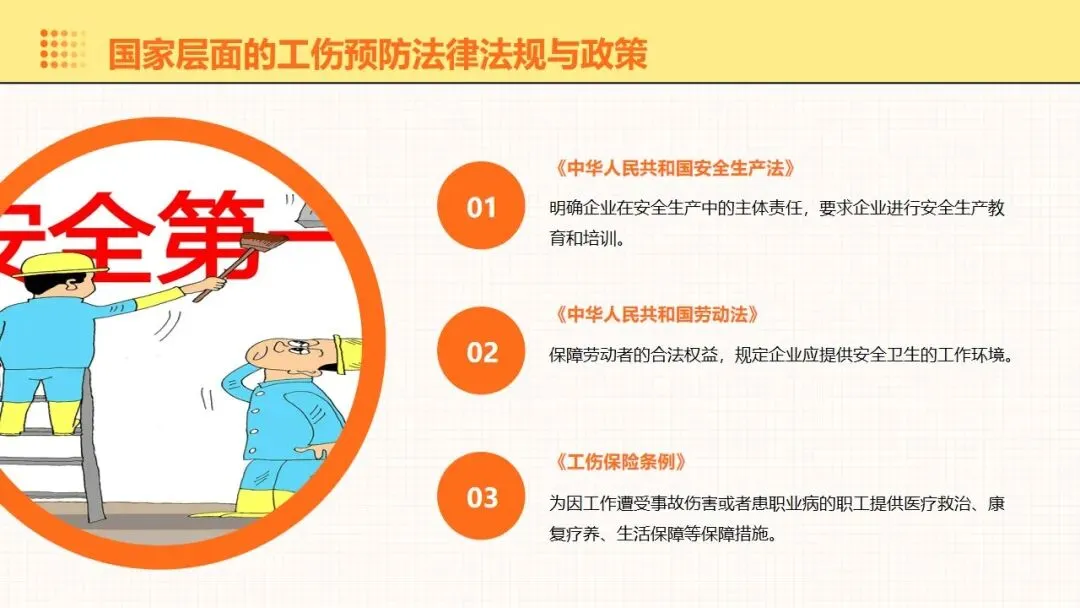 国家层面的工伤预防法律法规与政策

安全第一

01
《中华人民共和国安全生产法》
明确企业在安全生产中的主体责任，要求企业进行安全生产教育和培训。

02
《中华人民共和国劳动法》
保障劳动者的合法权益，规定企业应提供安全卫生的工作环境。

03
《工伤保险条例》
为因工作遭受事故伤害或者患职业病的职工提供医疗救治、康复疗养、生活保障等保障措施。